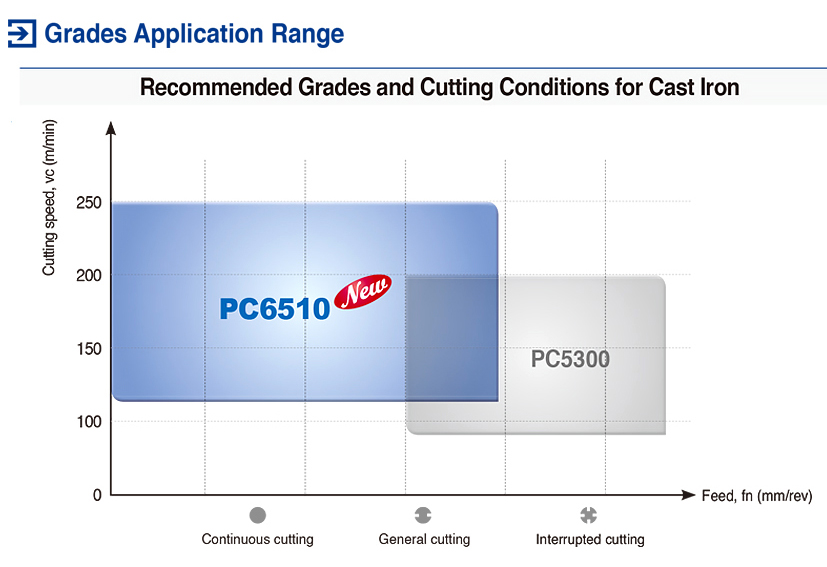 Grades Application Range

Recommended Grades and Cutting Conditions for Cast Iron

Cutting speed, vc (m/min)

250

200

150

100

0

PC6510 New

PC5300

Feed, fn (mm/rev)

Continuous cutting

General cutting

Interrupted cutting